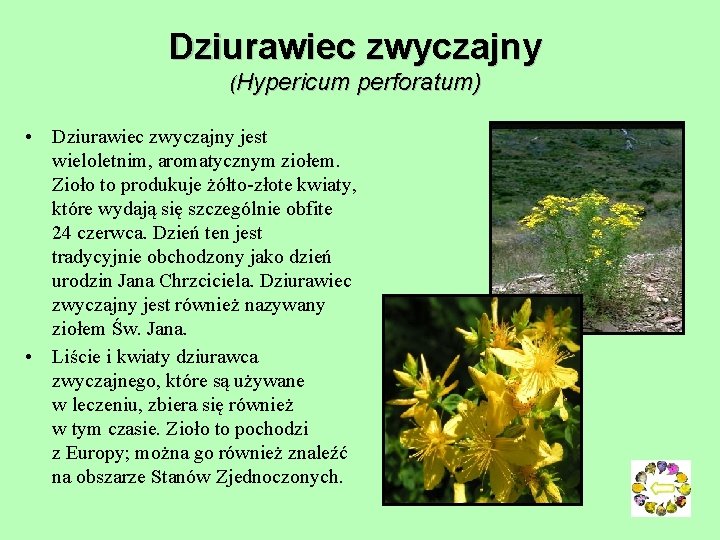 Dziurawiec zwyczajny
(Hypericum perforatum)

• Dziurawiec zwyczajny jest wieloletnim, aromatycznym ziołem. Zioło to produkuje żółto-złote kwiaty, które wydają się szczególnie obfite 24 czerwca. Dzień ten jest tradycyjnie obchodzony jako dzień urodzin Jana Chrzciciela. Dziurawiec zwyczajny jest również nazywany ziołem Św. Jana.

• Liście i kwiaty dziurawca zwyczajnego, które są używane w leczeniu, zbiera się również w tym czasie. Zioło to pochodzi z Europy; można go również znaleźć na obszarze Stanów Zjednoczonych.